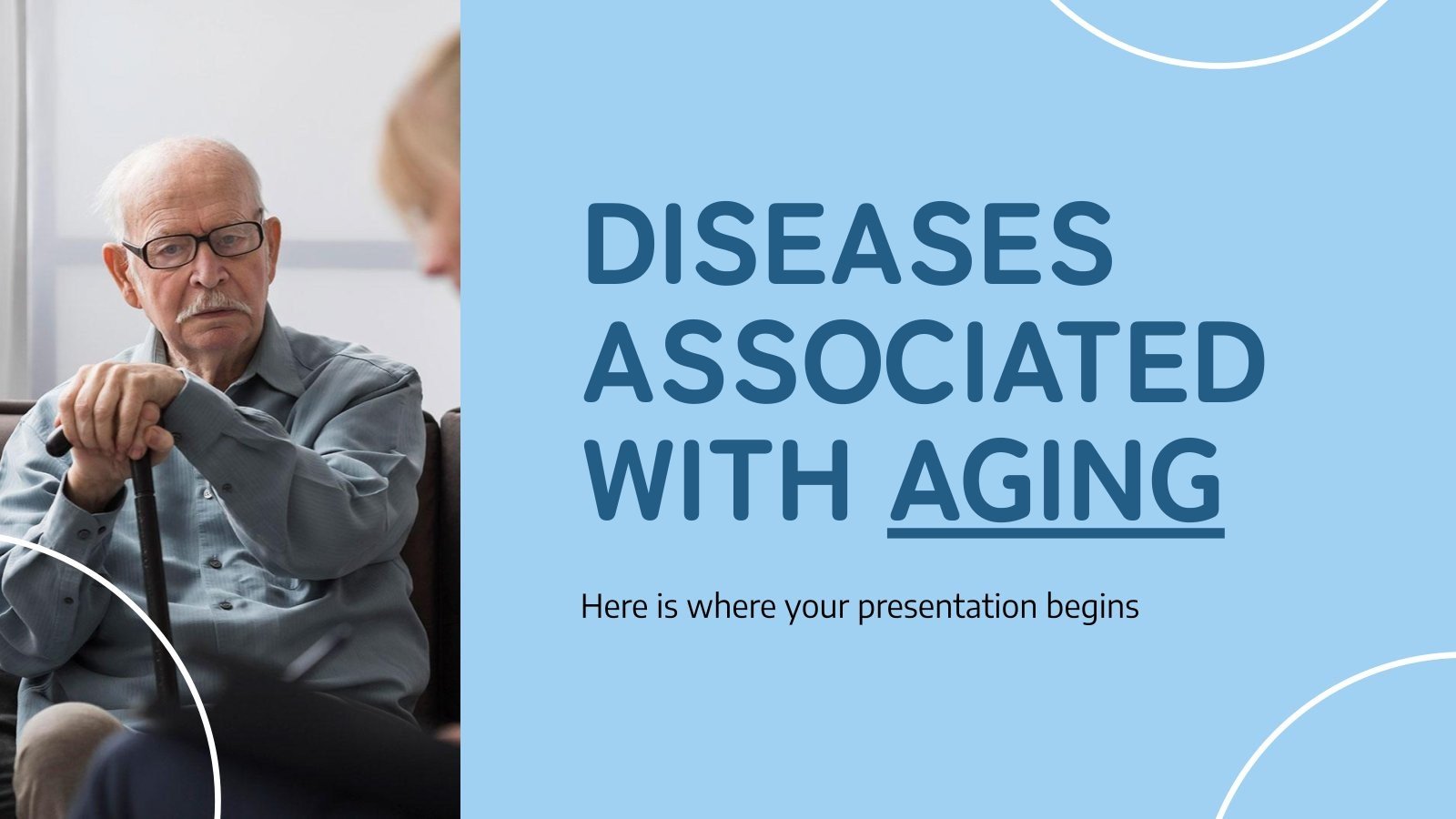 DISEASES ASSOCIATED WITH AGING

Here is where your presentation begins